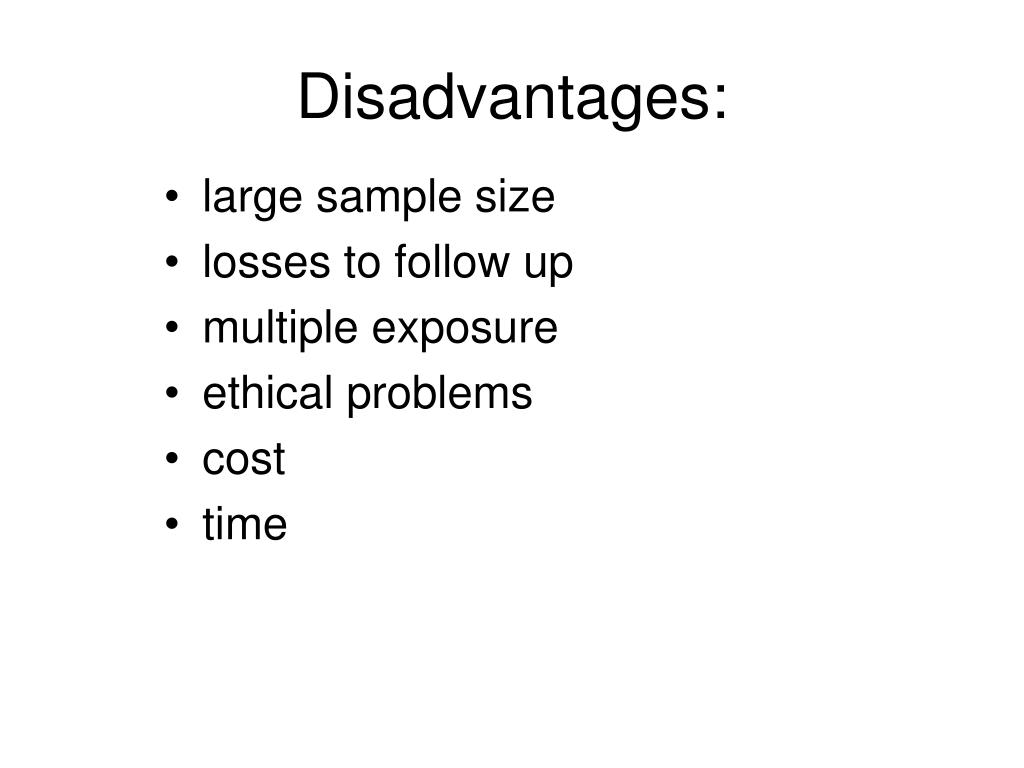 Disadvantages:

• large sample size
• losses to follow up
• multiple exposure
• ethical problems
• cost
• time